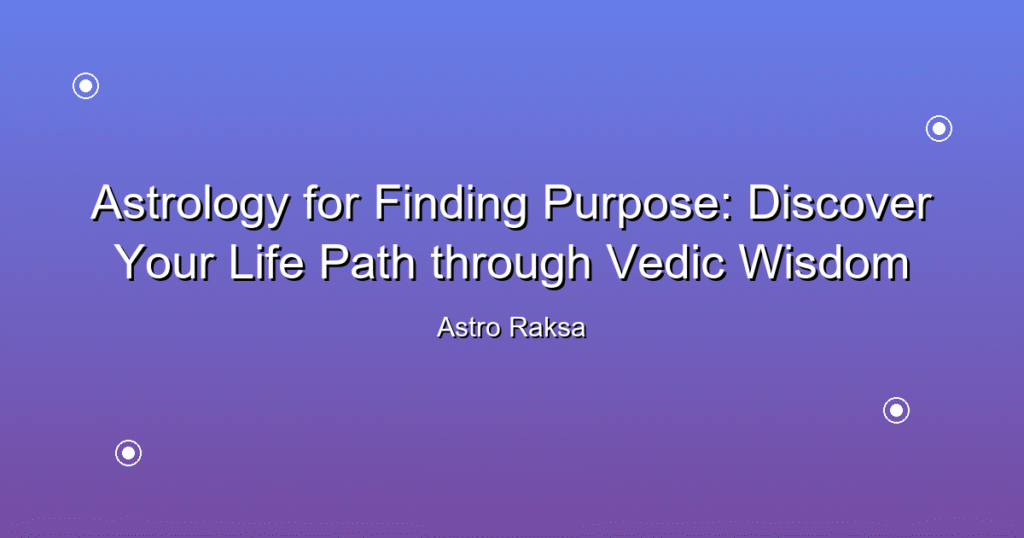 Astrology for Finding Purpose: Discover Your Life Path through Vedic Wisdom

Astro Raksa